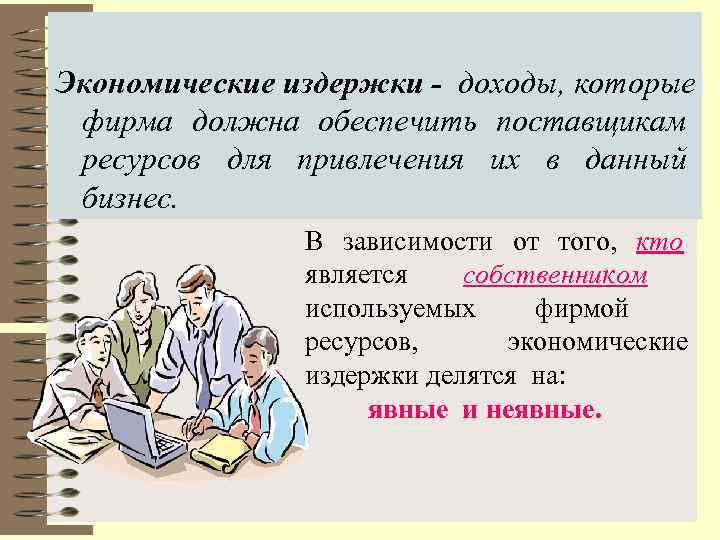 Экономические издержки - доходы, которые фирма должна обеспечить поставщикам ресурсов для привлечения их в данный бизнес.

В зависимости от того, кто является собственником используемых фирмой ресурсов, экономические издержки делятся на:

явные и неявные.